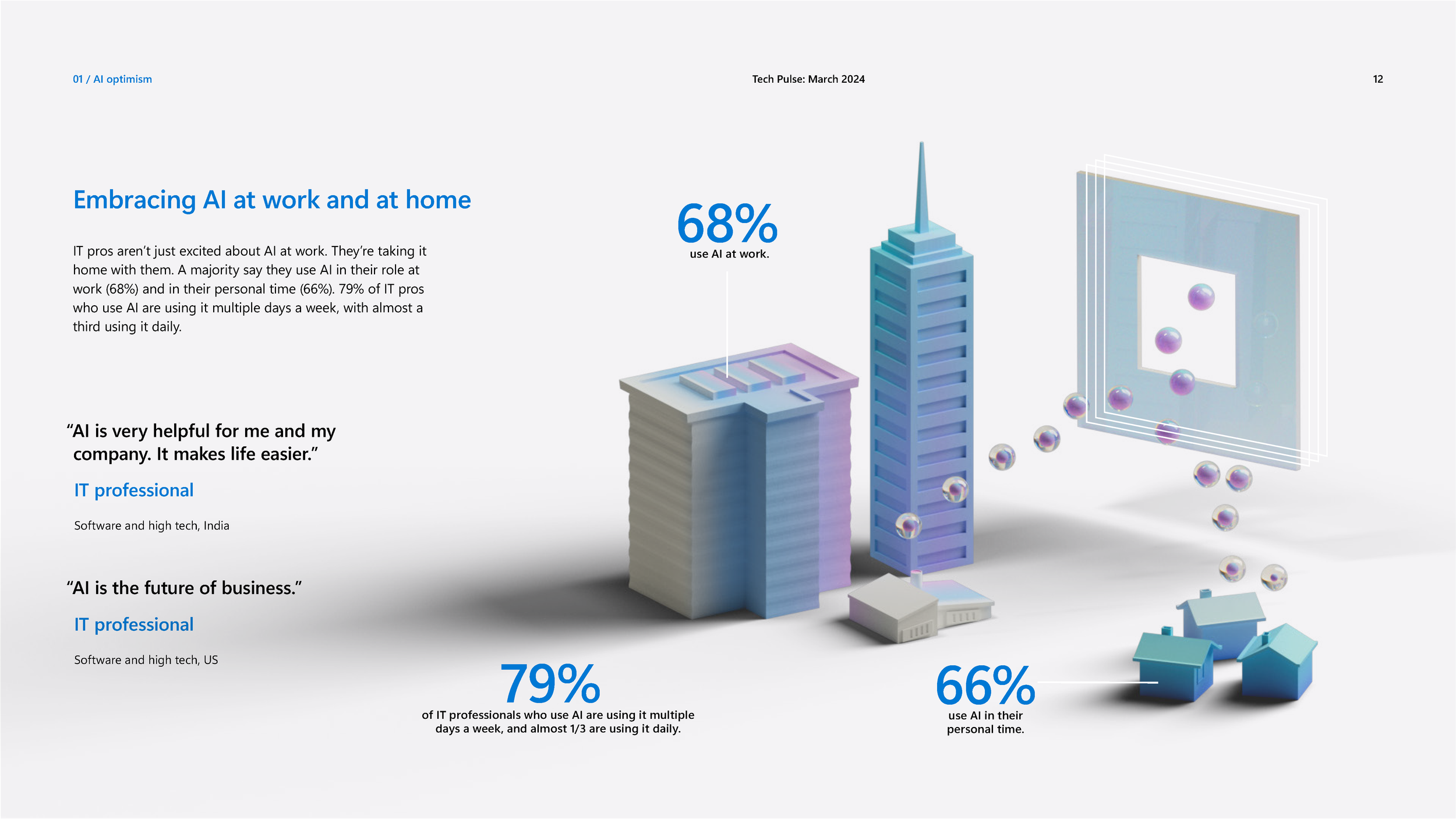 01 / AI optimism

Tech Pulse: March 2024

12

Embracing AI at work and at home

IT pros aren't just excited about AI at work. They're taking it home with them. A majority say they use AI in their role at work (68%) and in their personal time (66%). 79% of IT pros who use AI are using it multiple days a week, with almost a third using it daily.

"AI is very helpful for me and my company. It makes life easier."

IT professional

Software and high tech, India

"AI is the future of business."

IT professional

Software and high tech, US

68%
use AI at work.

79%
of IT professionals who use AI are using it multiple days a week, and almost 1/3 are using it daily.

66%
use AI in their personal time.